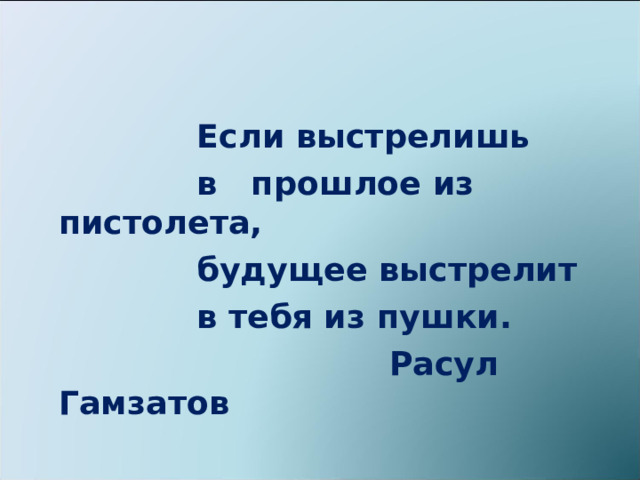 Если выстрелишь
в прошлое из пистолета,
будущее выстрелит
в тебя из пушки.
Расул Гамзатов